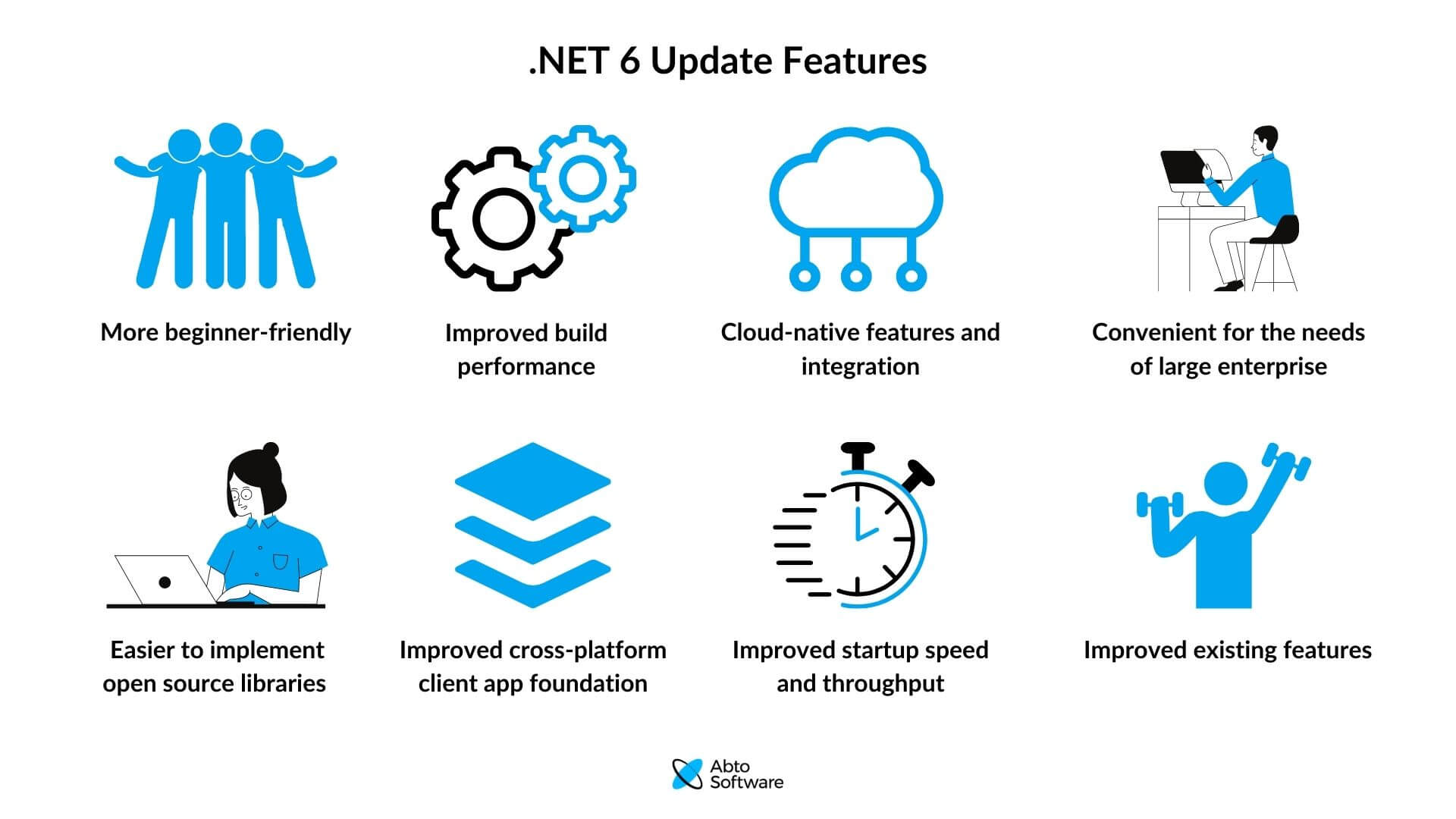 .NET 6 Update Features

More beginner-friendly

Improved build performance

Cloud-native features and integration

Convenient for the needs of large enterprise

Easier to implement open source libraries

Improved cross-platform client app foundation

Improved startup speed and throughput

Improved existing features

Abto Software